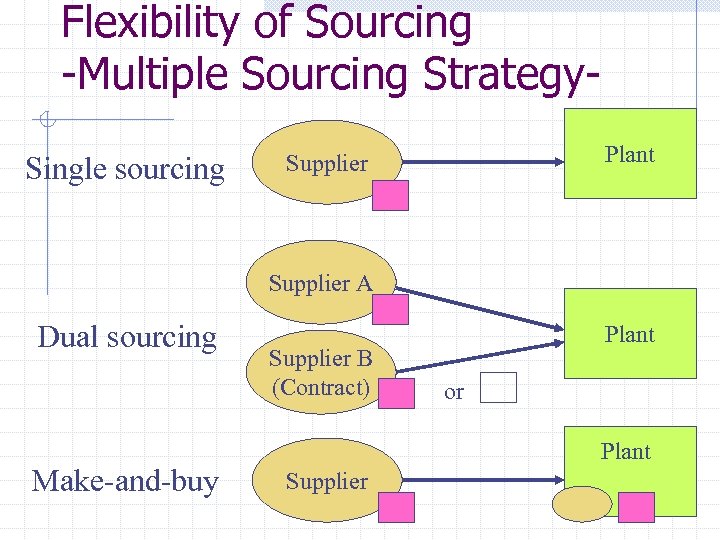 Flexibility of Sourcing
-Multiple Sourcing Strategy-

Single sourcing

Supplier

Plant

Dual sourcing

Supplier A

Supplier B (Contract)

or

Plant

Make-and-buy

Supplier

Plant